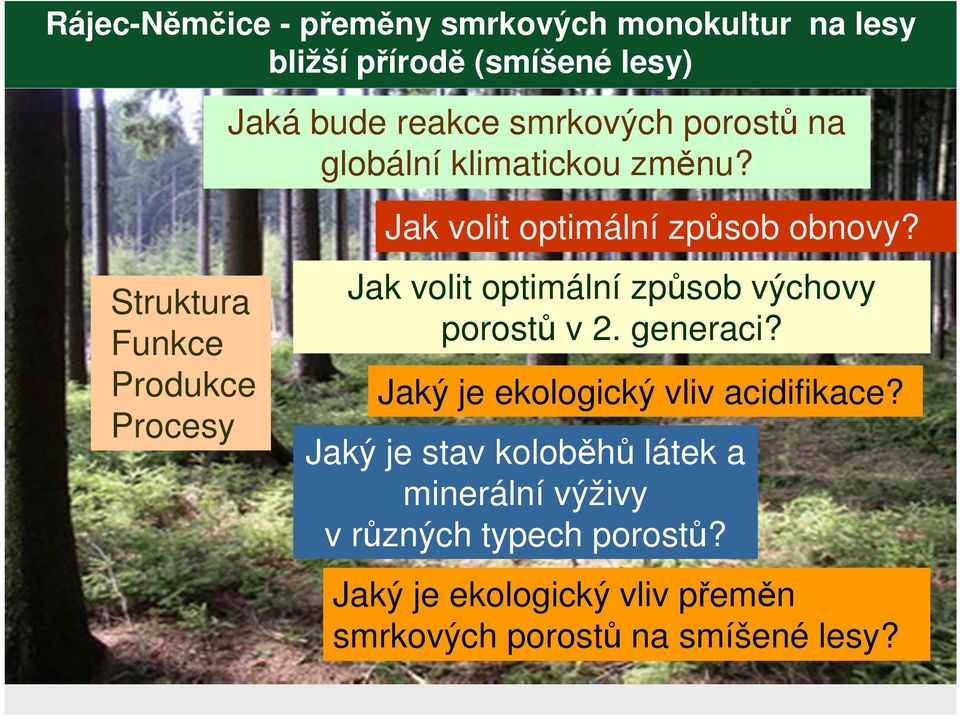 Rájec-Němčice - přeměny smrkových monokultur na lesy bližší přírodě (smíšené lesy)

Jaká bude reakce smrkových porostů na globální klimatickou změnu?

Jak volit optimální způsob obnovy?

Struktura
Funkce
Produkce
Procesy

Jak volit optimální způsob výchovy porostů v 2. generaci?

Jaký je ekologický vliv acidifikace?

Jaký je stav koloběhů látek a minerální výživy v různých typech porostů?

Jaký je ekologický vliv přeměn smrkových porostů na smíšené lesy?